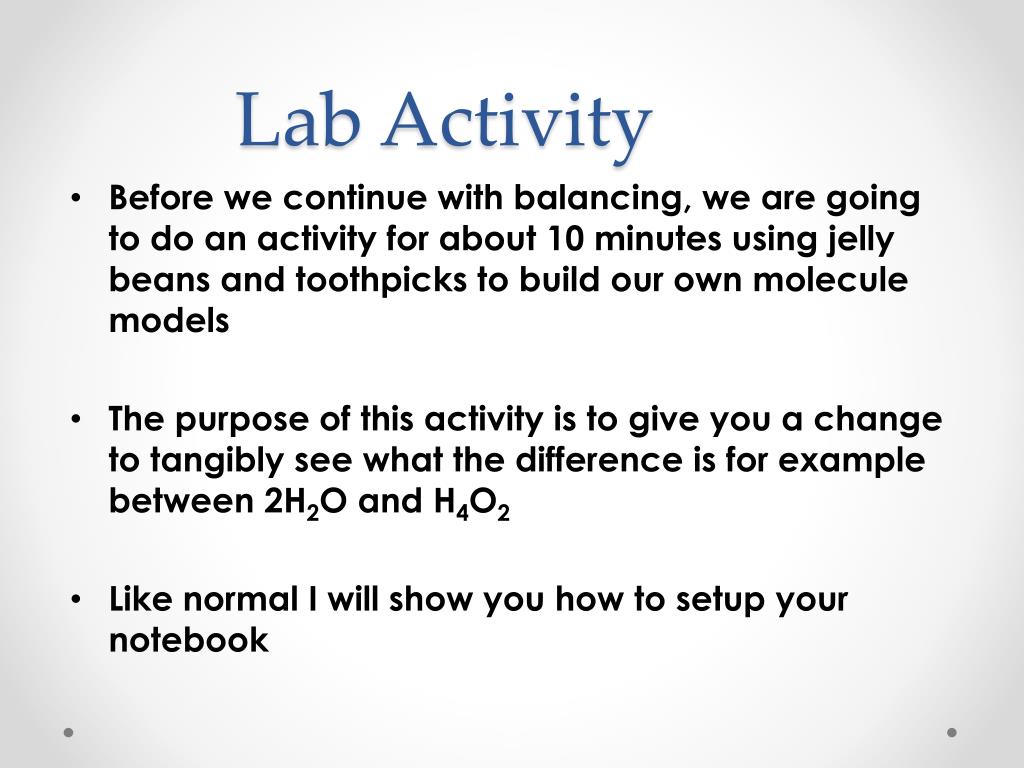 Lab Activity

• Before we continue with balancing, we are going to do an activity for about 10 minutes using jelly beans and toothpicks to build our own molecule models

• The purpose of this activity is to give you a change to tangibly see what the difference is for example between $2H_2O$ and $H_4O_2$

• Like normal I will show you how to setup your notebook